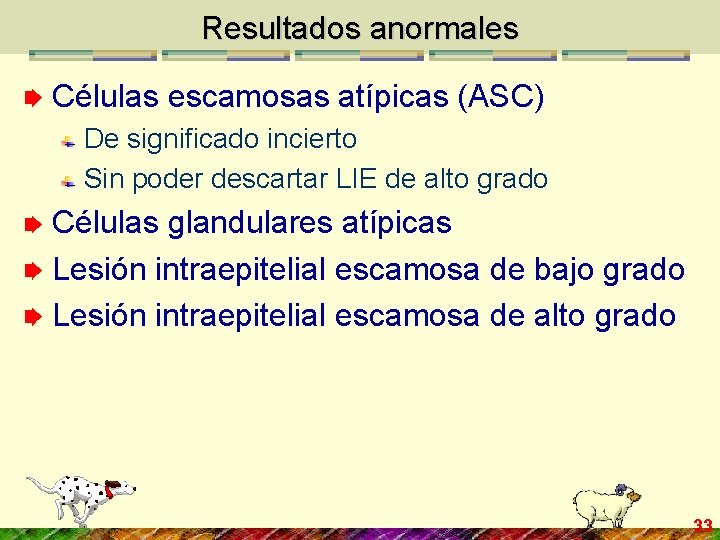 Resultados anormales

Células escamosas atípicas (ASC)

De significado incierto

Sin poder descartar LIE de alto grado

Células glandulares atípicas

Lesión intraepitelial escamosa de bajo grado

Lesión intraepitelial escamosa de alto grado

33